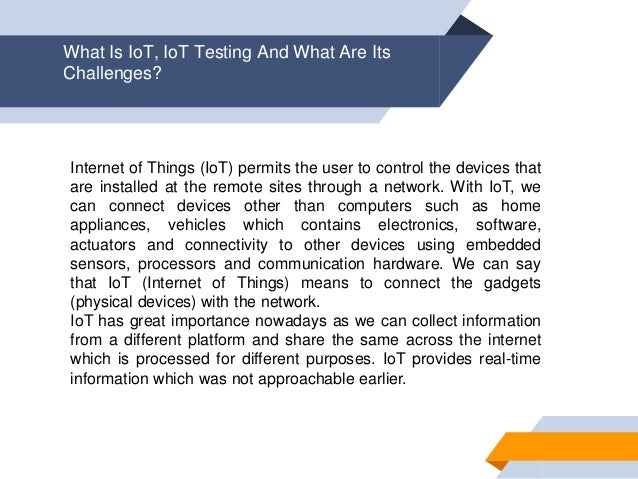 What Is IoT, IoT Testing And What Are Its Challenges?

Internet of Things (IoT) permits the user to control the devices that are installed at the remote sites through a network. With IoT, we can connect devices other than computers such as home appliances, vehicles which contains electronics, software, actuators and connectivity to other devices using embedded sensors, processors and communication hardware. We can say that IoT (Internet of Things) means to connect the gadgets (physical devices) with the network.
IoT has great importance nowadays as we can collect information from a different platform and share the same across the internet which is processed for different purposes. IoT provides real-time information which was not approachable earlier.